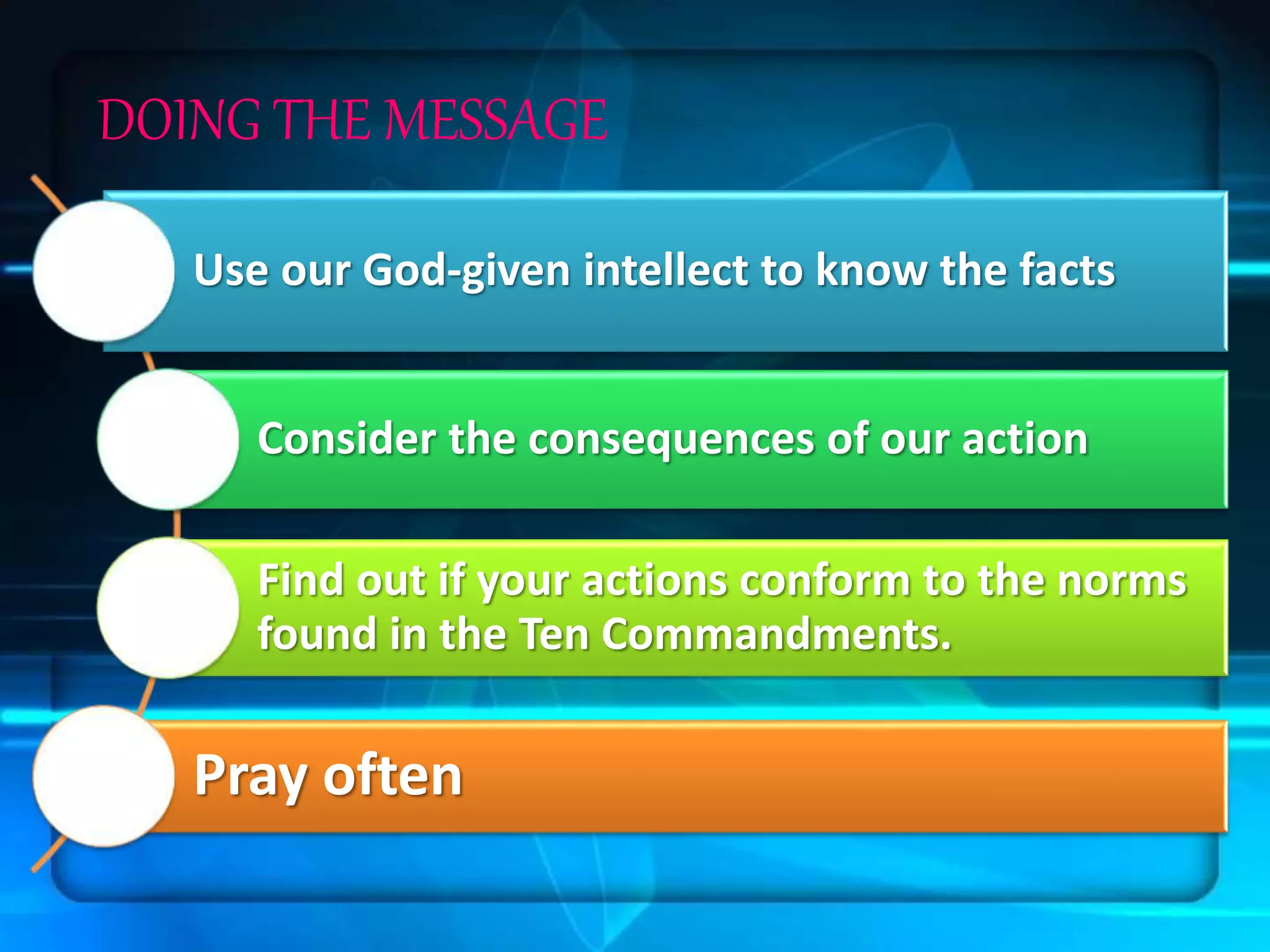 DOING THE MESSAGE

Use our God-given intellect to know the facts

Consider the consequences of our action

Find out if your actions conform to the norms found in the Ten Commandments.

Pray often